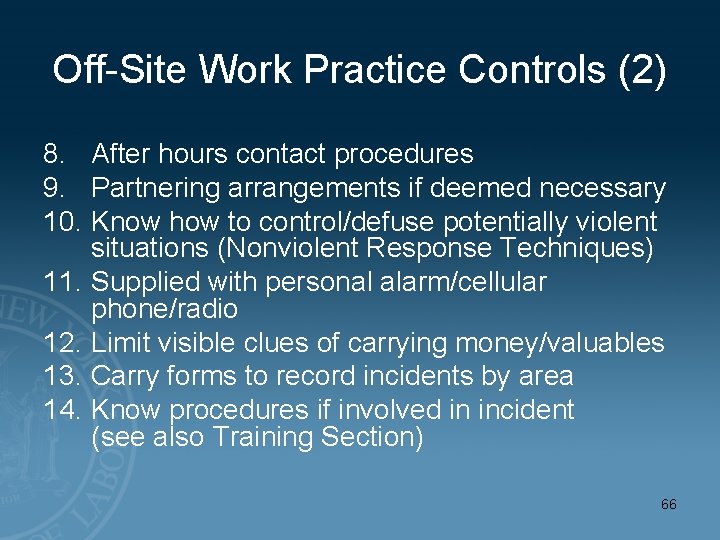 Off-Site Work Practice Controls (2)

8. After hours contact procedures
9. Partnering arrangements if deemed necessary
10. Know how to control/defuse potentially violent situations (Nonviolent Response Techniques)
11. Supplied with personal alarm/cellular phone/radio
12. Limit visible clues of carrying money/valuables
13. Carry forms to record incidents by area
14. Know procedures if involved in incident (see also Training Section)

66